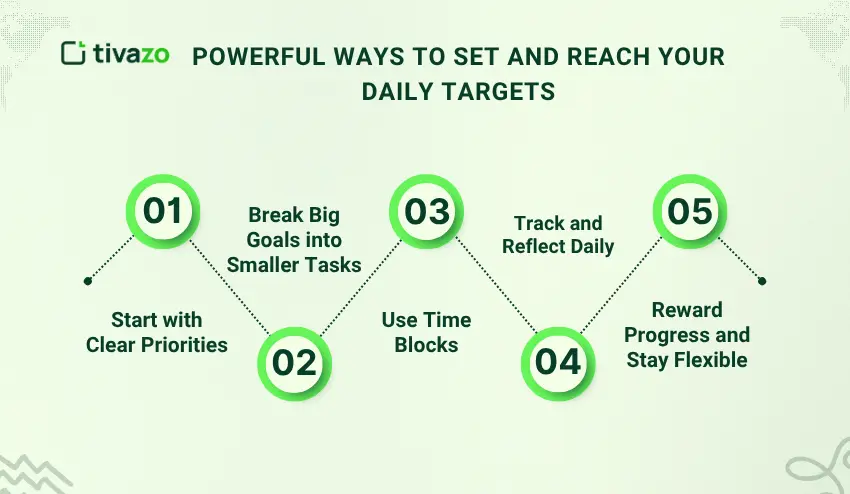 tivazo

POWERFUL WAYS TO SET AND REACH YOUR DAILY TARGETS

01

Start with Clear Priorities

02

Break Big Goals into Smaller Tasks

03

Use Time Blocks

04

Track and Reflect Daily

05

Reward Progress and Stay Flexible